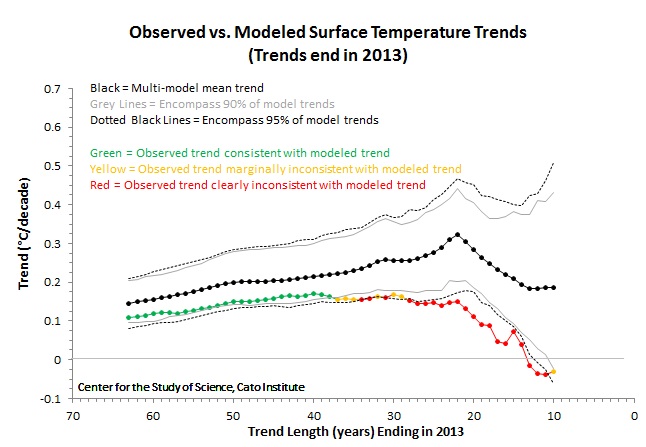 Observed vs. Modeled Surface Temperature Trends
(Trends end in 2013)

Black = Multi-model mean trend
Grey Lines = Encompass 90% of model trends
Dotted Black Lines = Encompass 95% of model trends

Green = Observed trend consistent with modeled trend
Yellow = Observed trend marginally inconsistent with modeled trend
Red = Observed trend clearly inconsistent with modeled trend

Trend (°C/decade)

0.7
0.6
0.5
0.4
0.3
0.2
0.1
0
-0.1

Center for the Study of Science, Cato Institute

70
60
50
40
30
20
10
0

Trend Length (years) Ending in 2013